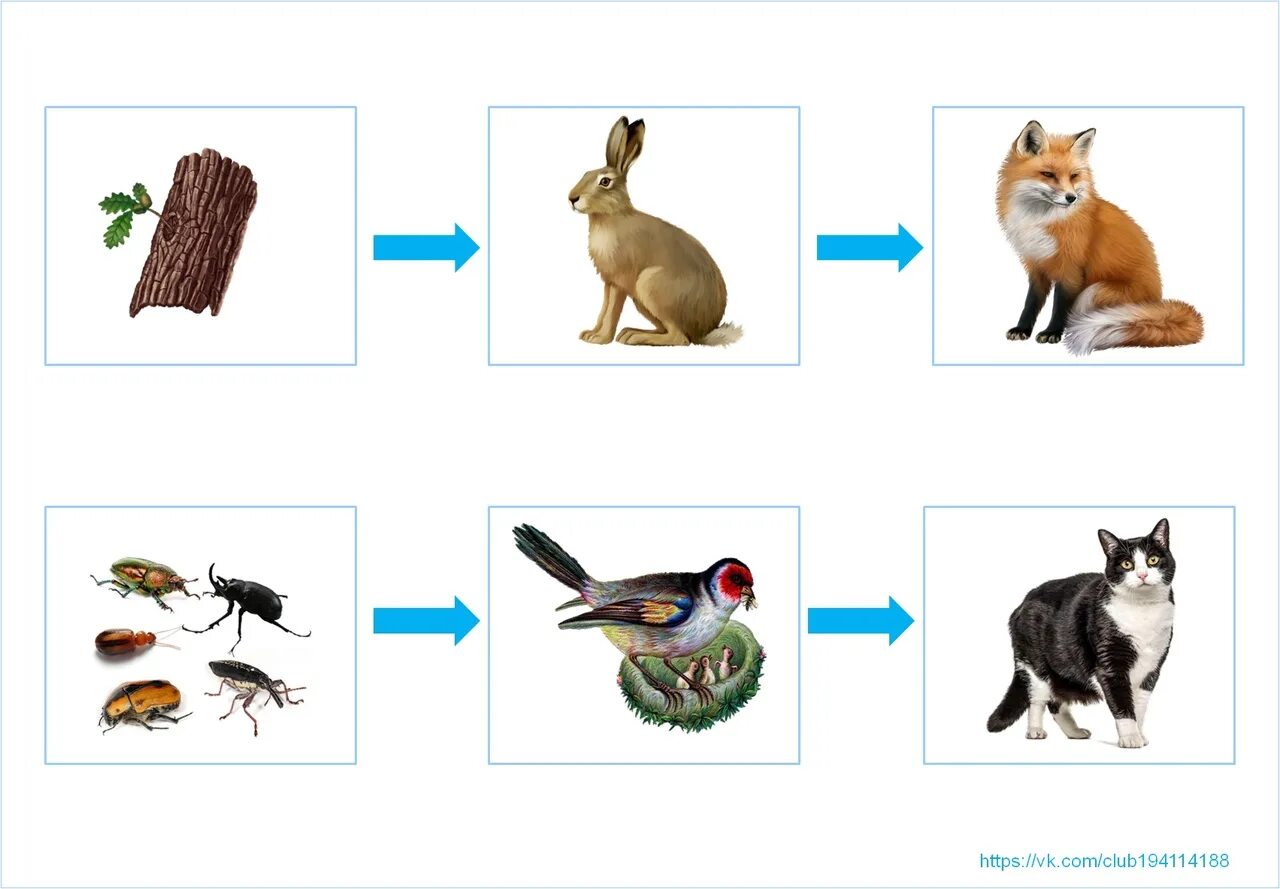 https://vk.com/club194114188